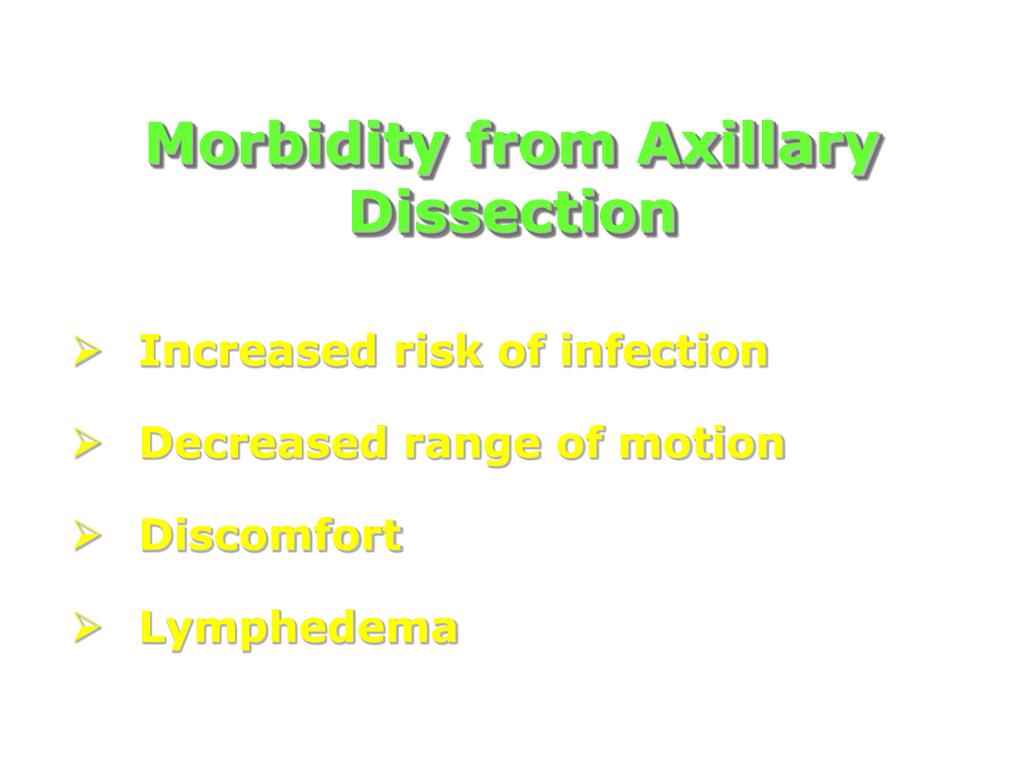 Morbidity from Axillary Dissection

➢ Increased risk of infection

➢ Decreased range of motion

➢ Discomfort

➢ Lymphedema